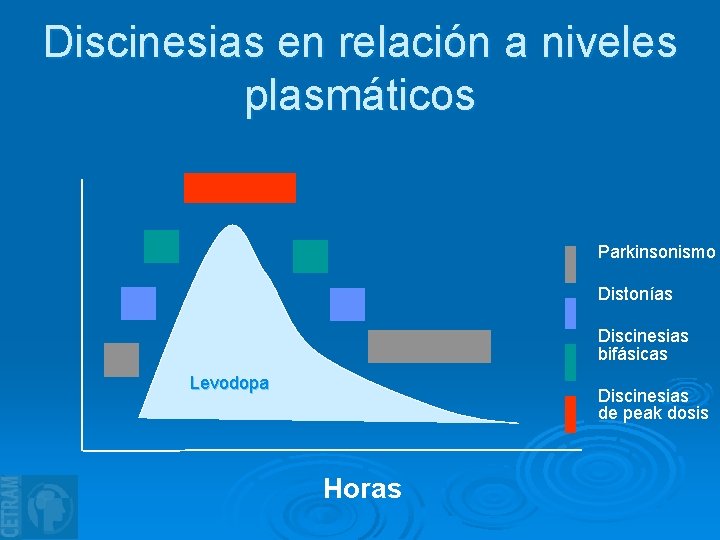 Discinesias en relación a niveles plasmáticos

Levodopa

Parkinsonismo

Distonías

Discinesias bifásicas

Discinesias de peak dosis

Horas

CETRAM